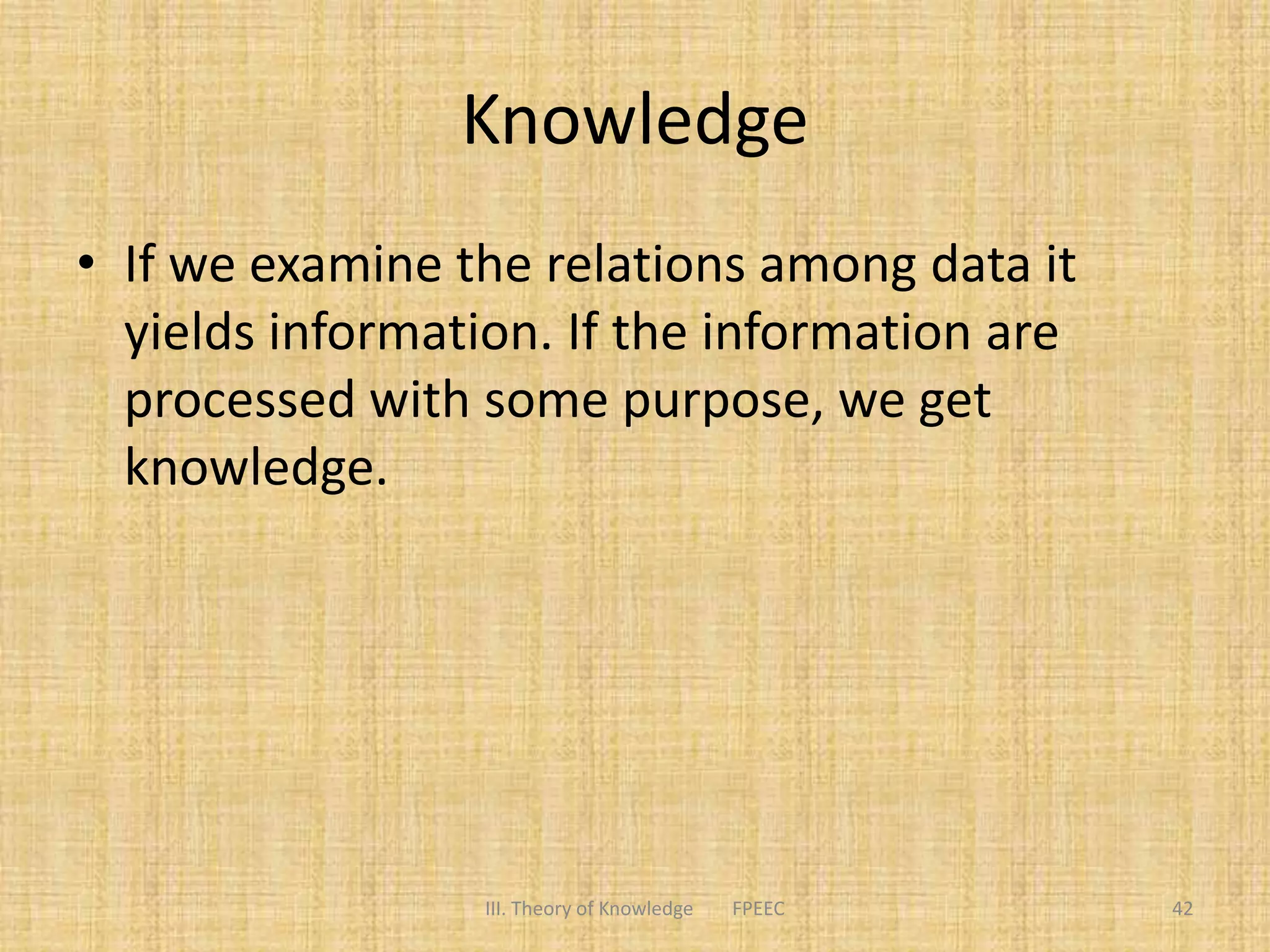 Knowledge

• If we examine the relations among data it yields information. If the information are processed with some purpose, we get knowledge.

III. Theory of Knowledge FPEEC 42